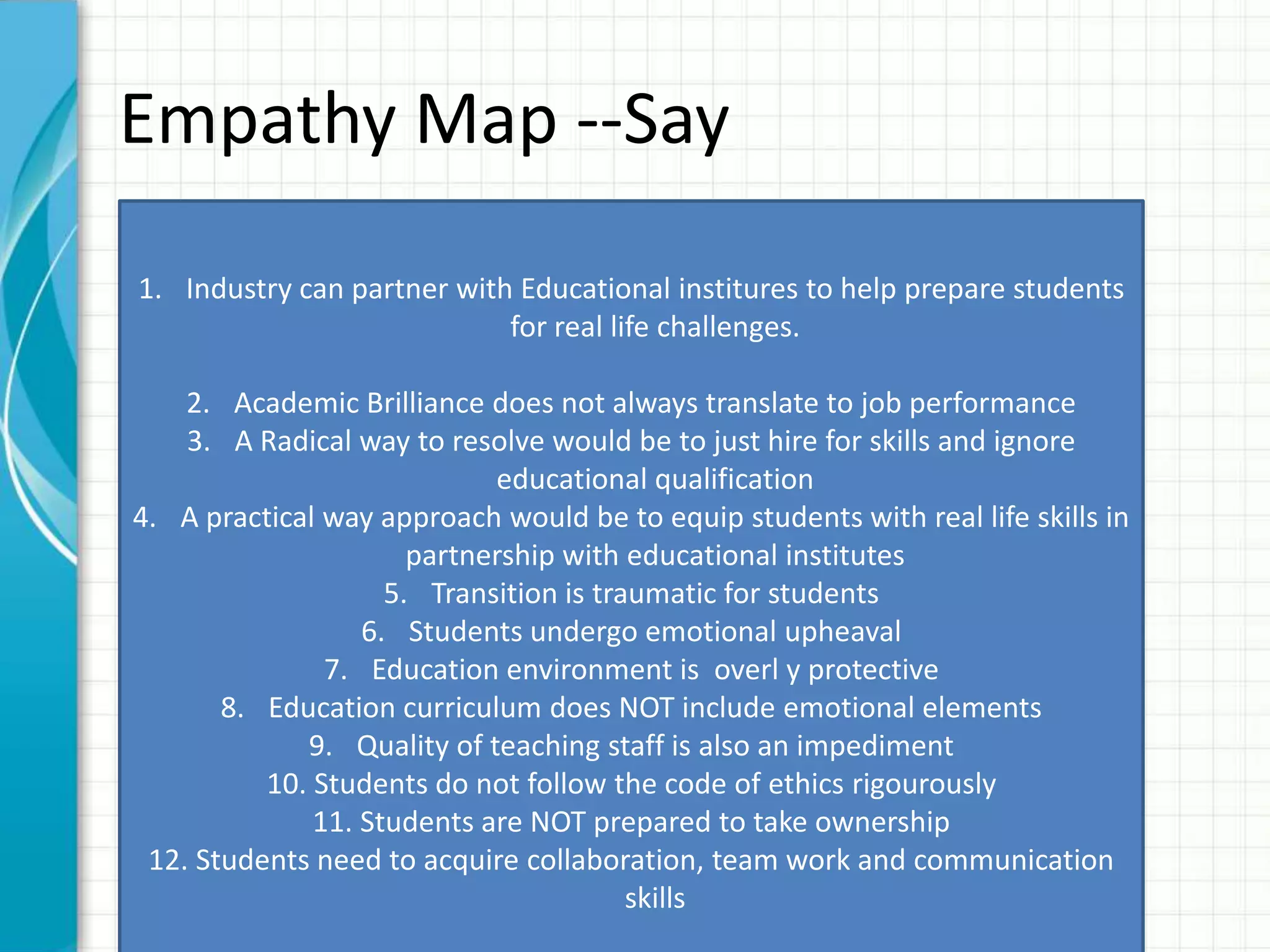 Empathy Map --Say

1. Industry can partner with Educational institures to help prepare students for real life challenges.

2. Academic Brilliance does not always translate to job performance
3. A Radical way to resolve would be to just hire for skills and ignore educational qualification
4. A practical way approach would be to equip students with real life skills in partnership with educational institutes
5. Transition is traumatic for students
6. Students undergo emotional upheaval
7. Education environment is  overl y protective
8. Education curriculum does NOT include emotional elements
9. Quality of teaching staff is also an impediment
10. Students do not follow the code of ethics rigourously
11. Students are NOT prepared to take ownership
12. Students need to acquire collaboration, team work and communication skills